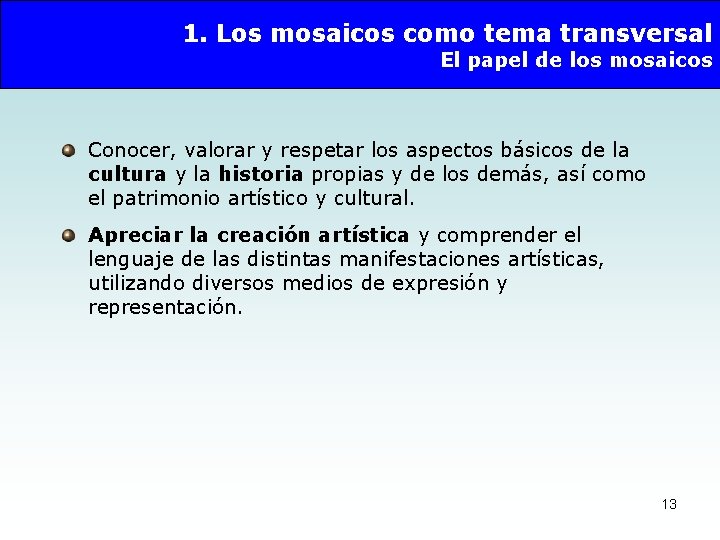 1. Los mosaicos como tema transversal
El papel de los mosaicos

Conocer, valorar y respetar los aspectos básicos de la cultura y la historia propias y de los demás, así como el patrimonio artístico y cultural.

Apreciar la creación artística y comprender el lenguaje de las distintas manifestaciones artísticas, utilizando diversos medios de expresión y representación.

13